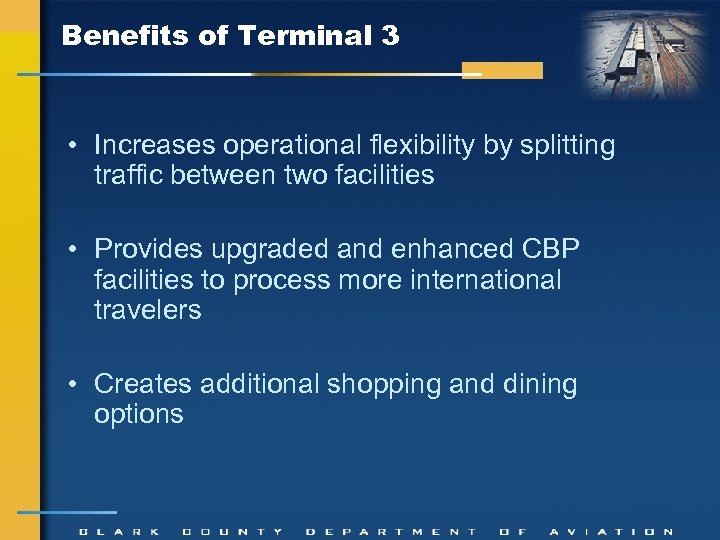 Benefits of Terminal 3

• Increases operational flexibility by splitting traffic between two facilities

• Provides upgraded and enhanced CBP facilities to process more international travelers

• Creates additional shopping and dining options

CLARK COUNTY DEPARTMENT OF AVIATION